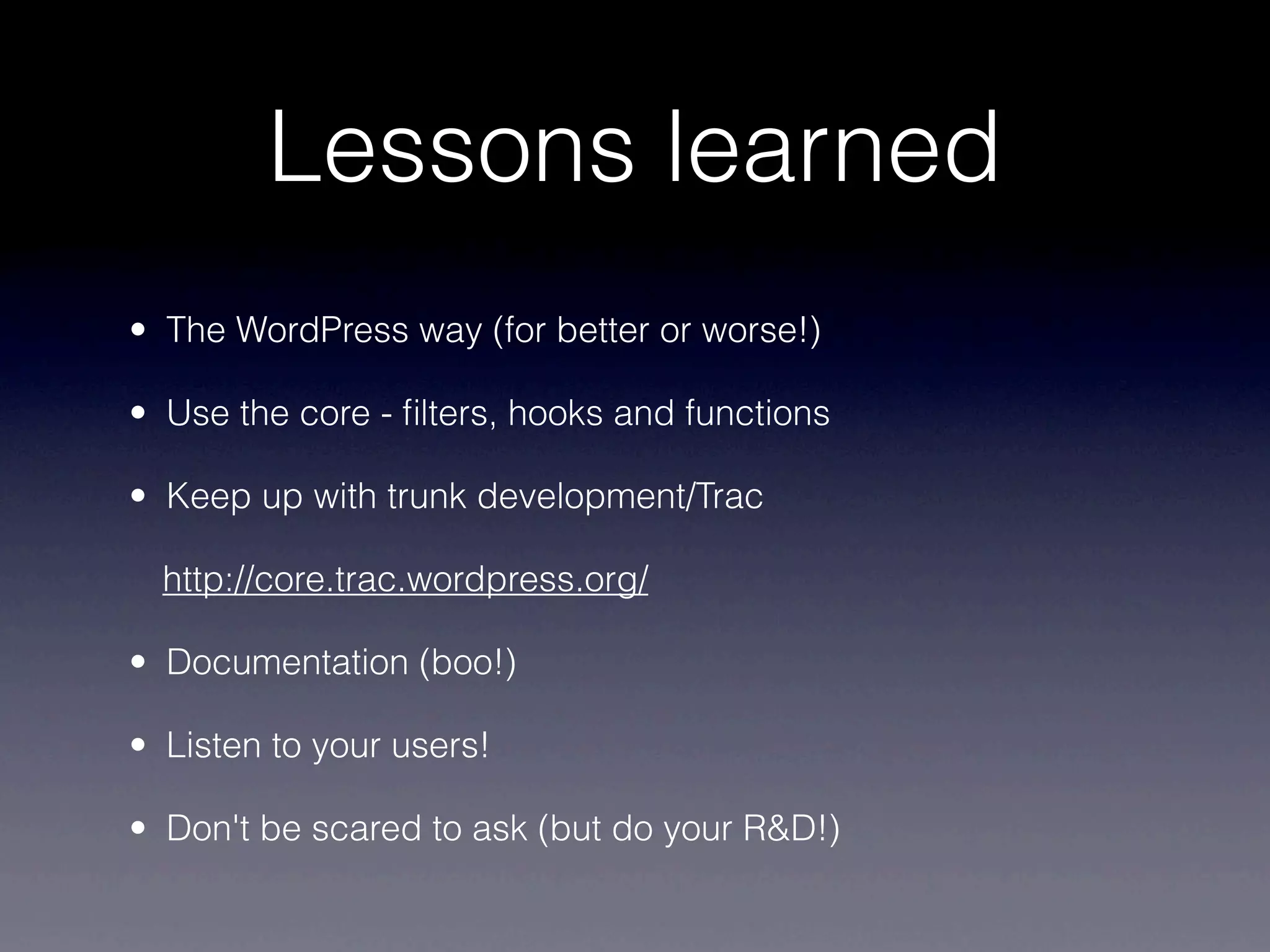 Lessons learned

• The WordPress way (for better or worse!)

• Use the core - filters, hooks and functions

• Keep up with trunk development/Trac

http://core.trac.wordpress.org/

• Documentation (boo!)

• Listen to your users!

• Don't be scared to ask (but do your R&D!)